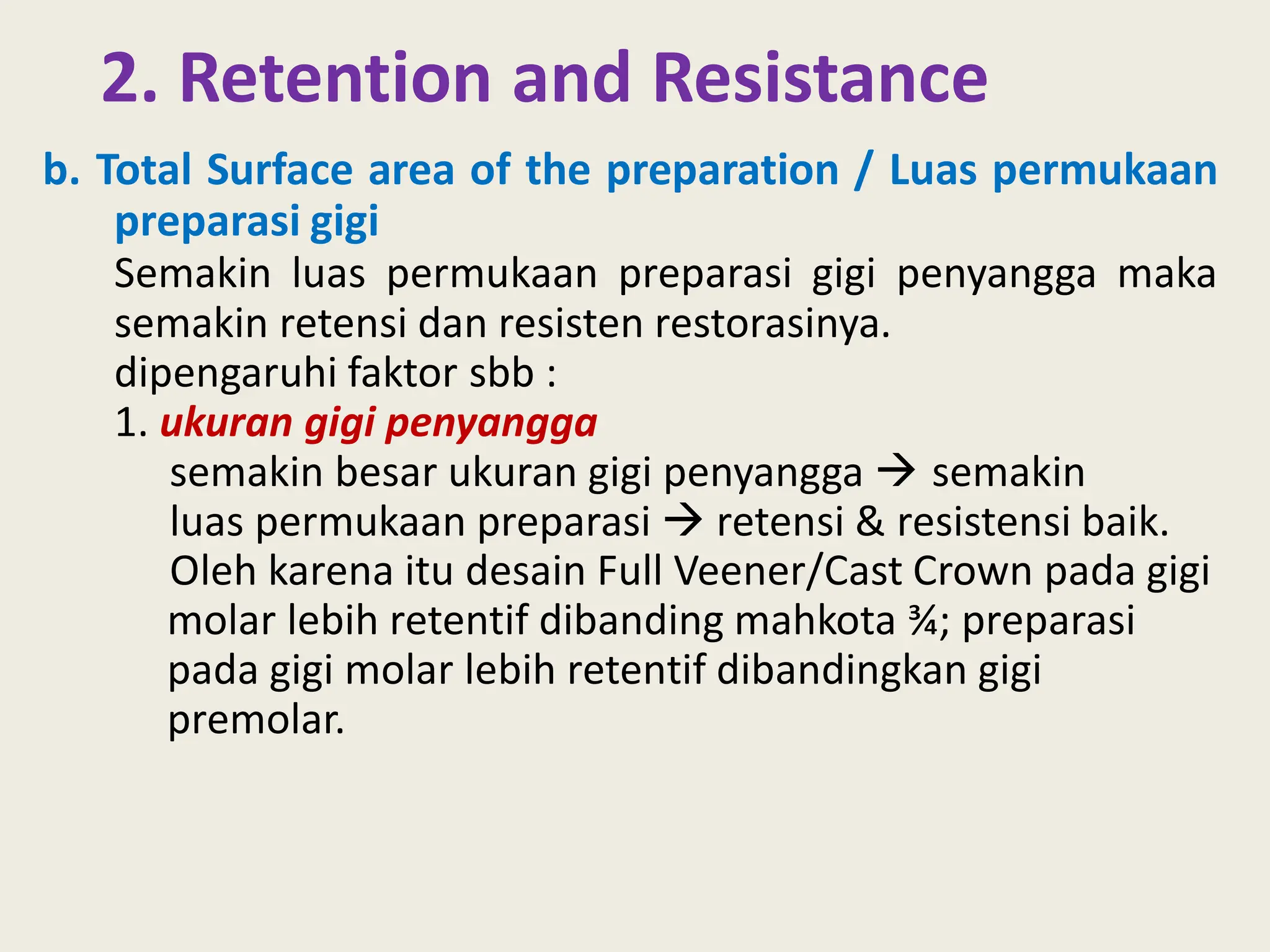 2. Retention and Resistance

b. Total Surface area of the preparation / Luas permukaan preparasi gigi

Semakin luas permukaan preparasi gigi penyangga maka semakin retensi dan resisten restorasinya.
dipengaruhi faktor sbb :

1. ukuran gigi penyangga

semakin besar ukuran gigi penyangga → semakin luas permukaan preparasi → retensi & resistensi baik.
Oleh karena itu desain Full Veener/Cast Crown pada gigi molar lebih retentif dibanding mahkota ¾; preparasi pada gigi molar lebih retentif dibandingkan gigi premolar.